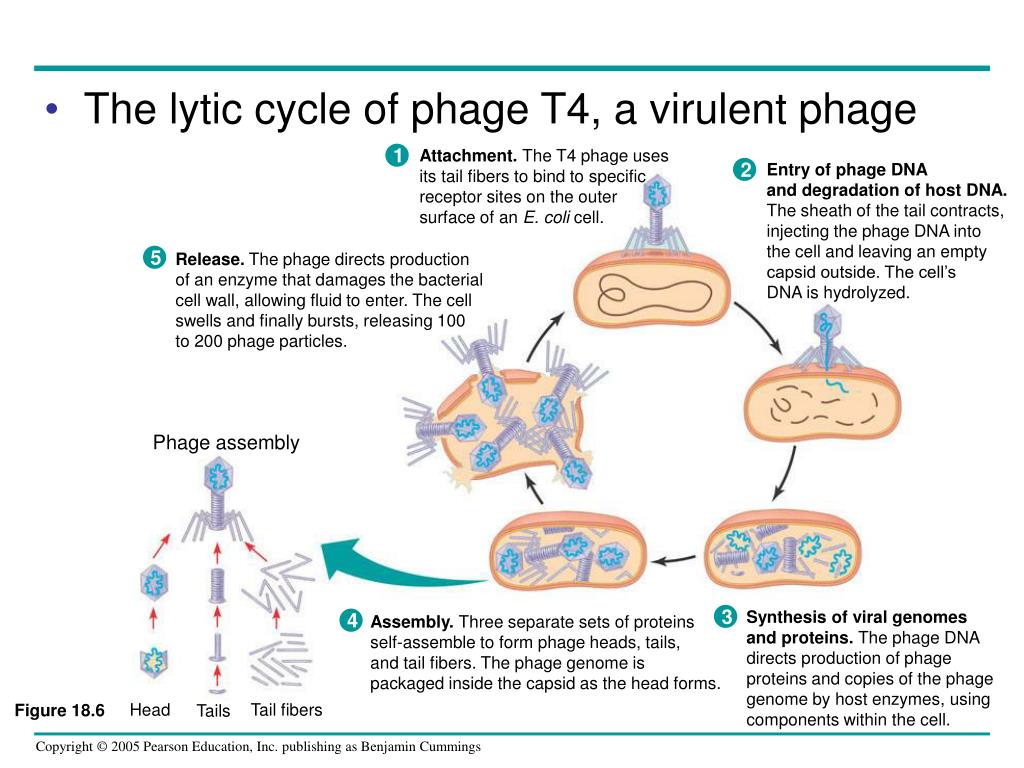 • The lytic cycle of phage T4, a virulent phage

1 Attachment. The T4 phage uses its tail fibers to bind to specific receptor sites on the outer surface of an E. coli cell.

2 Entry of phage DNA and degradation of host DNA. The sheath of the tail contracts, injecting the phage DNA into the cell and leaving an empty capsid outside. The cell's DNA is hydrolyzed.

5 Release. The phage directs production of an enzyme that damages the bacterial cell wall, allowing fluid to enter. The cell swells and finally bursts, releasing 100 to 200 phage particles.

Phage assembly

4 Assembly. Three separate sets of proteins self-assemble to form phage heads, tails, and tail fibers. The phage genome is packaged inside the capsid as the head forms.

3 Synthesis of viral genomes and proteins. The phage DNA directs production of phage proteins and copies of the phage genome by host enzymes, using components within the cell.

Figure 18.6 Head Tails Tail fibers

Copyright © 2005 Pearson Education, Inc. publishing as Benjamin Cummings